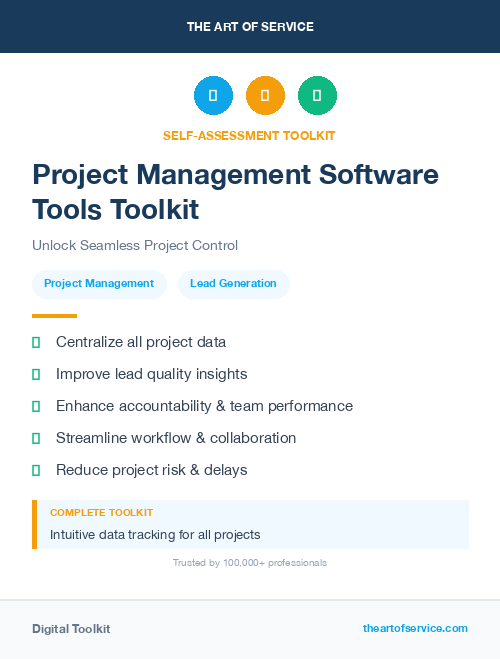 THE ART OF SERVICE

SELF-ASSESSMENT TOOLKIT

Project Management Software Tools Toolkit

Unlock Seamless Project Control

Project Management

Lead Generation

Centralize all project data

Improve lead quality insights

Enhance accountability & team performance

Streamline workflow & collaboration

Reduce project risk & delays

COMPLETE TOOLKIT

Intuitive data tracking for all projects

Trusted by 100,000+ professionals

Digital Toolkit

theartofservice.com